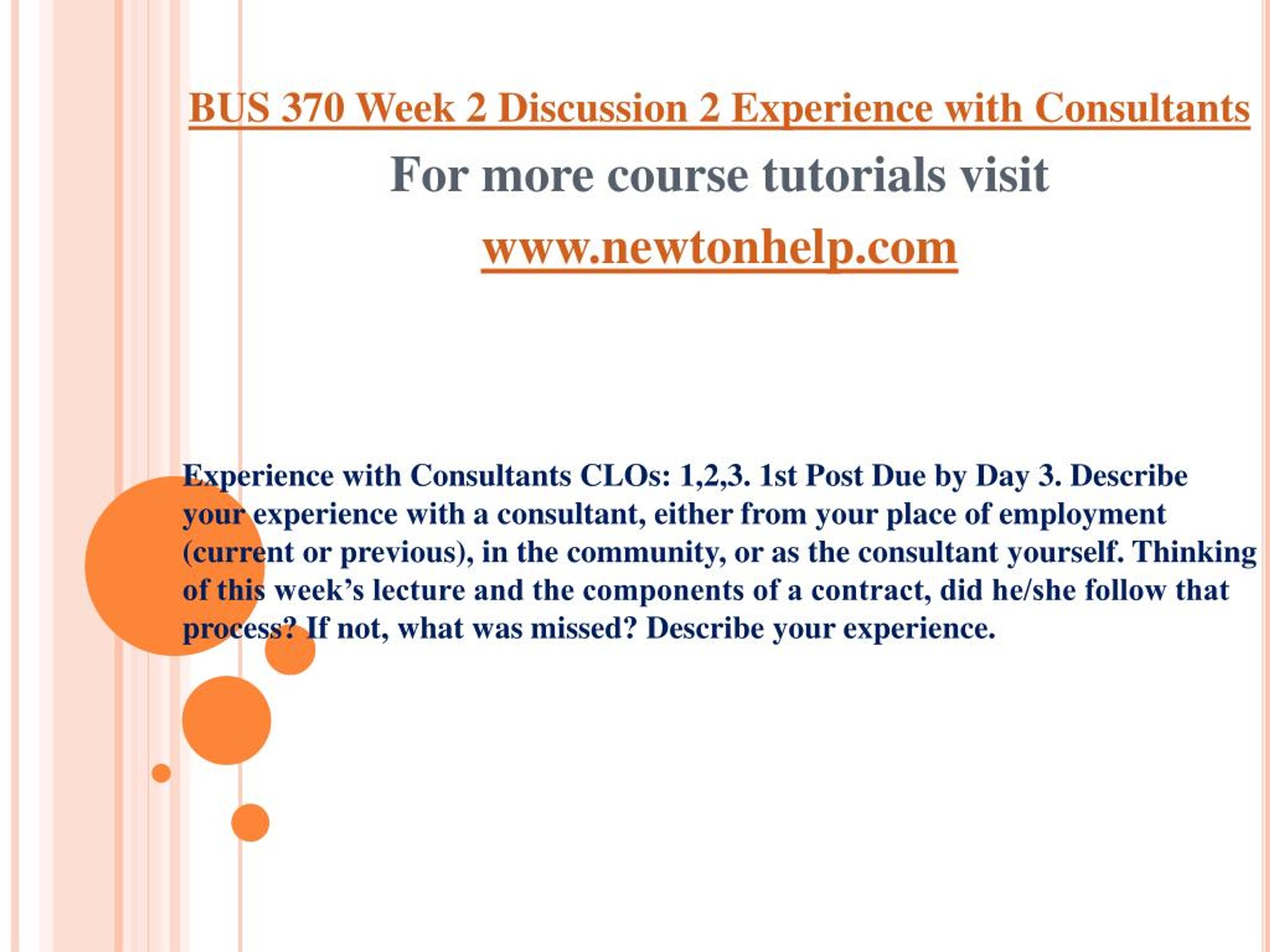 BUS 370 Week 2 Discussion 2 Experience with Consultants

For more course tutorials visit

www.newtonhelp.com

Experience with Consultants CLOs: 1,2,3. 1st Post Due by Day 3. Describe your experience with a consultant, either from your place of employment (current or previous), in the community, or as the consultant yourself. Thinking of this week’s lecture and the components of a contract, did he/she follow that process? If not, what was missed? Describe your experience.